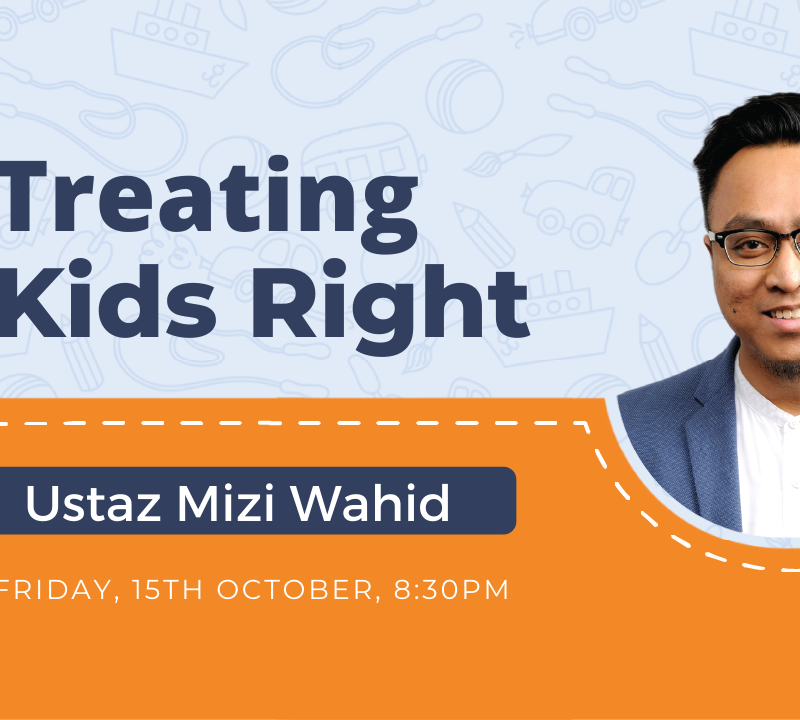 Treating Kids Right

Ustaz Mizi Wahid

FRIDAY, 15TH OCTOBER, 8:30PM